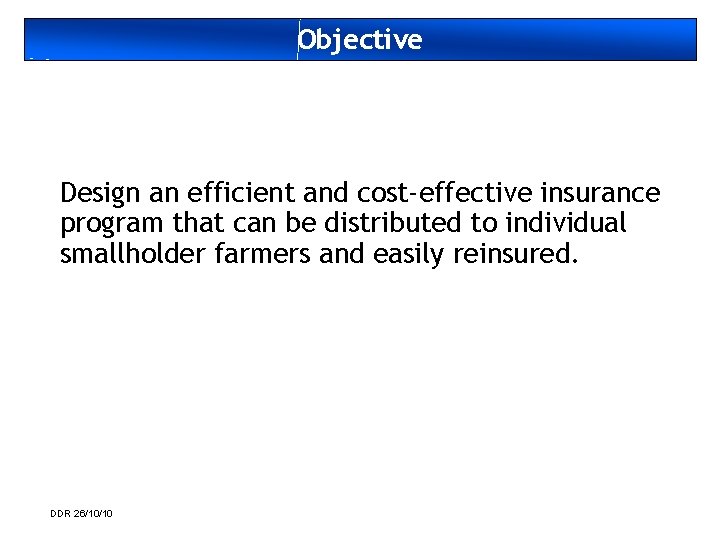 Objective

Design an efficient and cost-effective insurance program that can be distributed to individual smallholder farmers and easily reinsured.

DDR 26/10/10